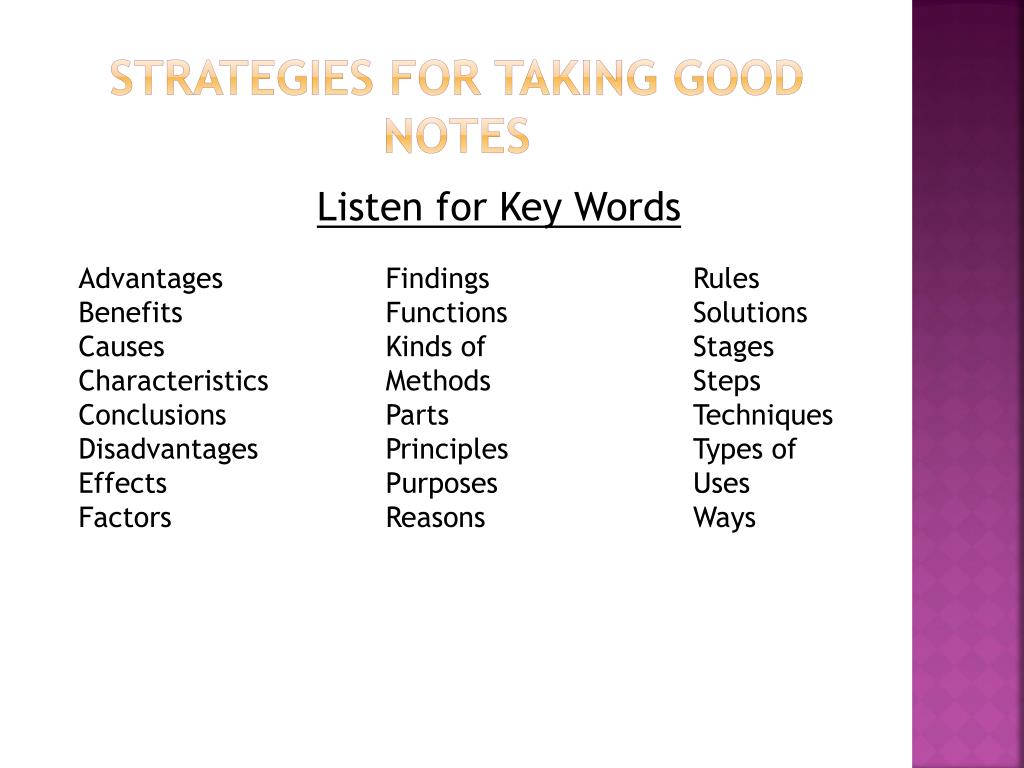 STRATEGIES FOR TAKING GOOD NOTES

Listen for Key Words

Advantages
Benefits
Causes
Characteristics
Conclusions
Disadvantages
Effects
Factors

Findings
Functions
Kinds of
Methods
Parts
Principles
Purposes
Reasons

Rules
Solutions
Stages
Steps
Techniques
Types of
Uses
Ways